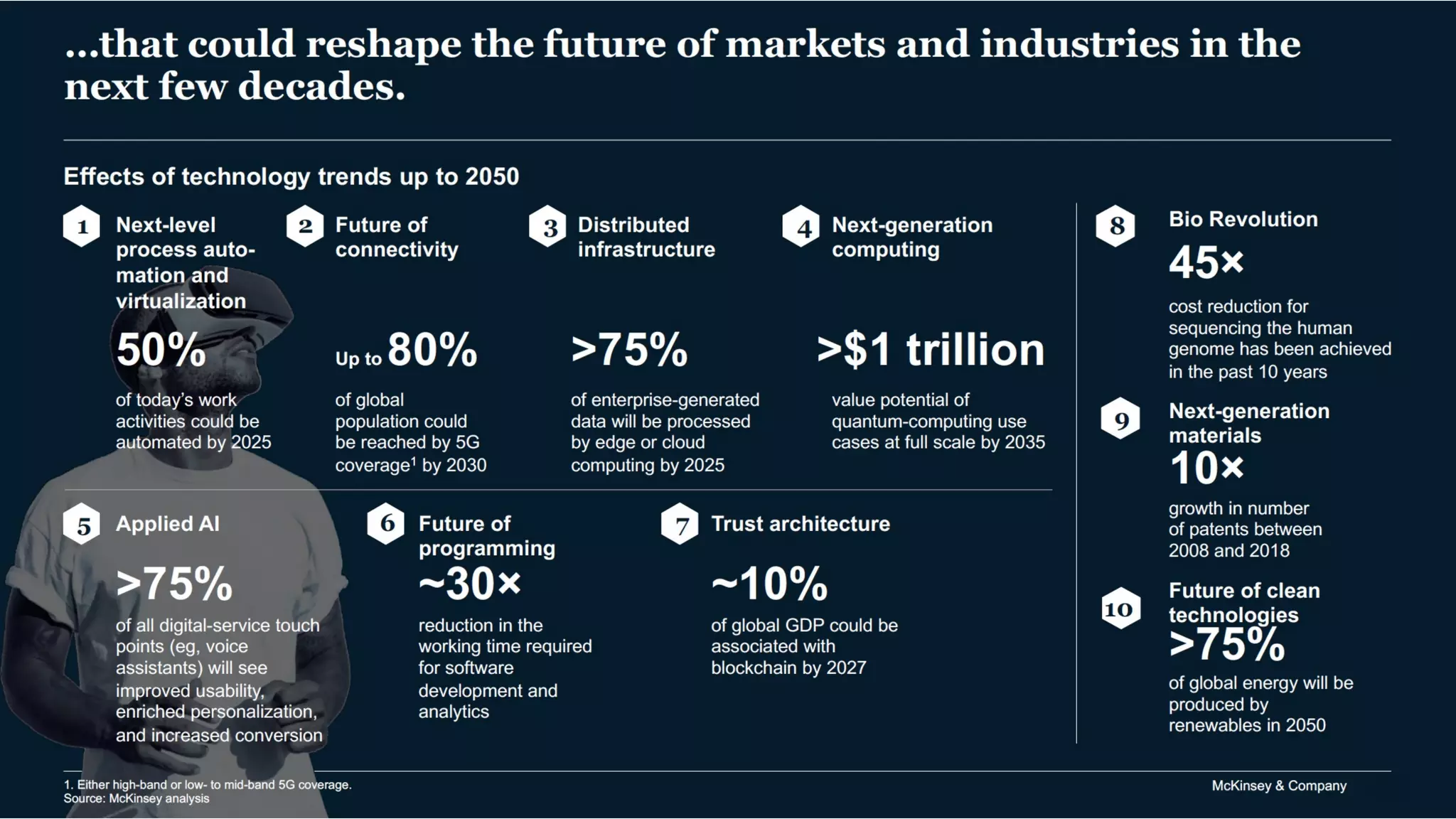 ...that could reshape the future of markets and industries in the next few decades.

Effects of technology trends up to 2050

1 Next-level process automation and virtualization

50%

of today's work activities could be automated by 2025

2 Future of connectivity

Up to 80%

of global population could be reached by 5G coverage$^1$ by 2030

3 Distributed infrastructure

>75%

of enterprise-generated data will be processed by edge or cloud computing by 2025

4 Next-generation computing

>$1 trillion

value potential of quantum-computing use cases at full scale by 2035

5 Applied AI

>75%

of all digital-service touch points (eg, voice assistants) will see improved usability, enriched personalization, and increased conversion

6 Future of programming

~30×

reduction in the working time required for software development and analytics

7 Trust architecture

~10%

of global GDP could be associated with blockchain by 2027

8 Bio Revolution

45×

cost reduction for sequencing the human genome has been achieved in the past 10 years

9 Next-generation materials

10×

growth in number of patents between 2008 and 2018

10 Future of clean technologies

>75%

of global energy will be produced by renewables in 2050

1. Either high-band or low- to mid-band 5G coverage.
Source: McKinsey analysis

McKinsey & Company